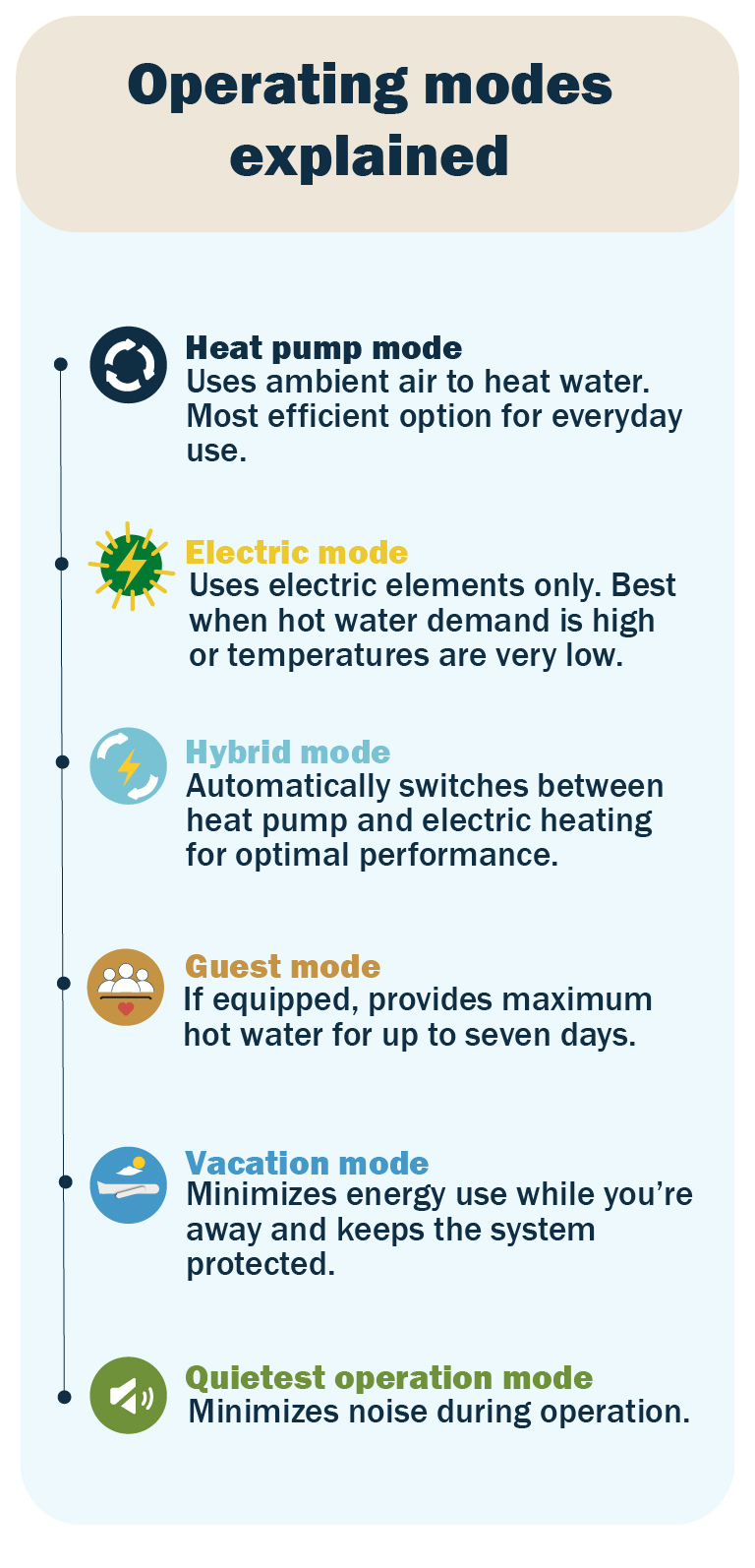 Operating modes explained

Heat pump mode
Uses ambient air to heat water. Most efficient option for everyday use.

Electric mode
Uses electric elements only. Best when hot water demand is high or temperatures are very low.

Hybrid mode
Automatically switches between heat pump and electric heating for optimal performance.

Guest mode
If equipped, provides maximum hot water for up to seven days.

Vacation mode
Minimizes energy use while you're away and keeps the system protected.

Quietest operation mode
Minimizes noise during operation.